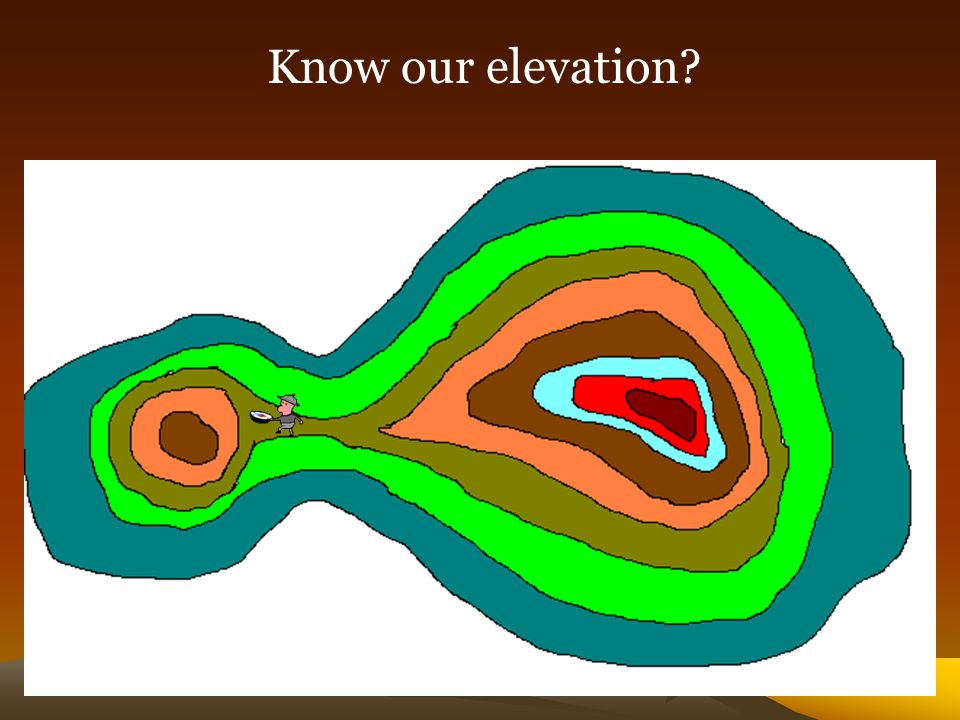 Know our elevation?